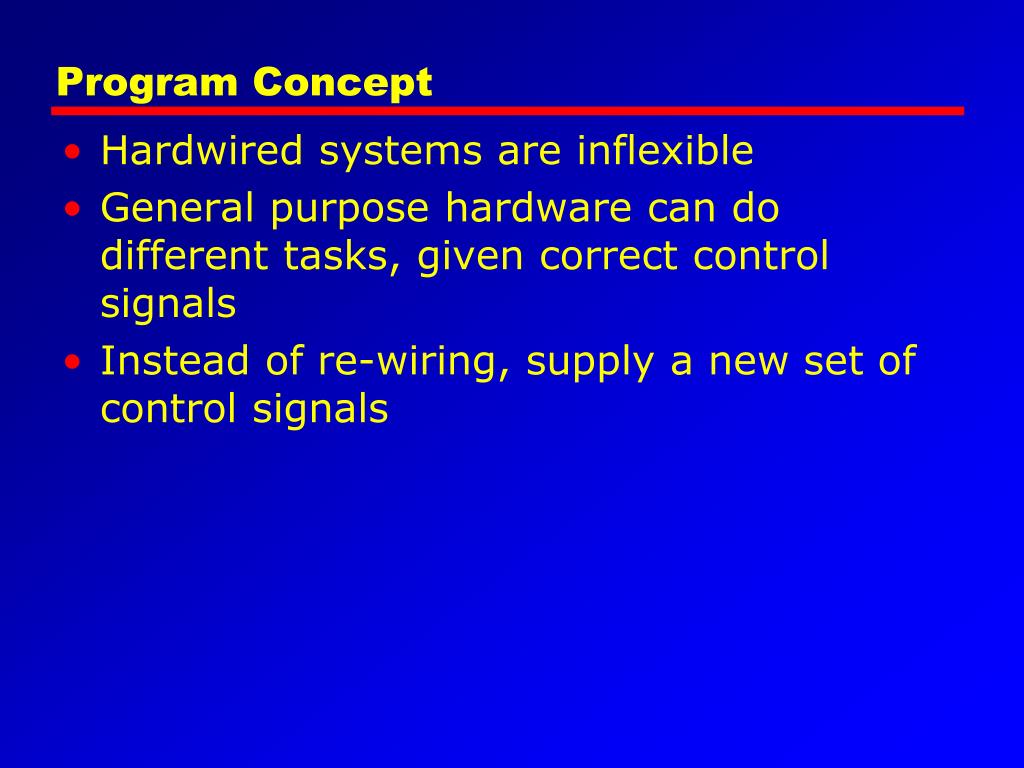 Program Concept

• Hardwired systems are inflexible
• General purpose hardware can do different tasks, given correct control signals
• Instead of re-wiring, supply a new set of control signals